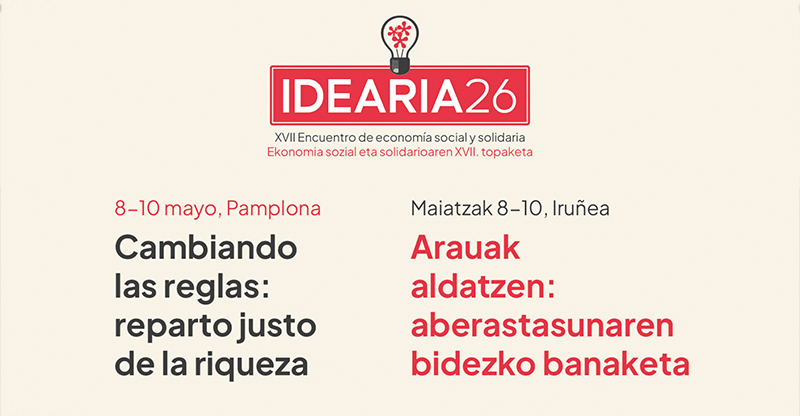 IDEARIA26

XVII Encuentro de economía social y solidaria
Ekonomia sozial eta solidarioaren XVII. topaketa

8–10 mayo, Pamplona

Cambiando las reglas: reparto justo de la riqueza

Maiatzak 8–10, Iruñea

Arauak aldatzen: aberastasunaren bidezko banaketa